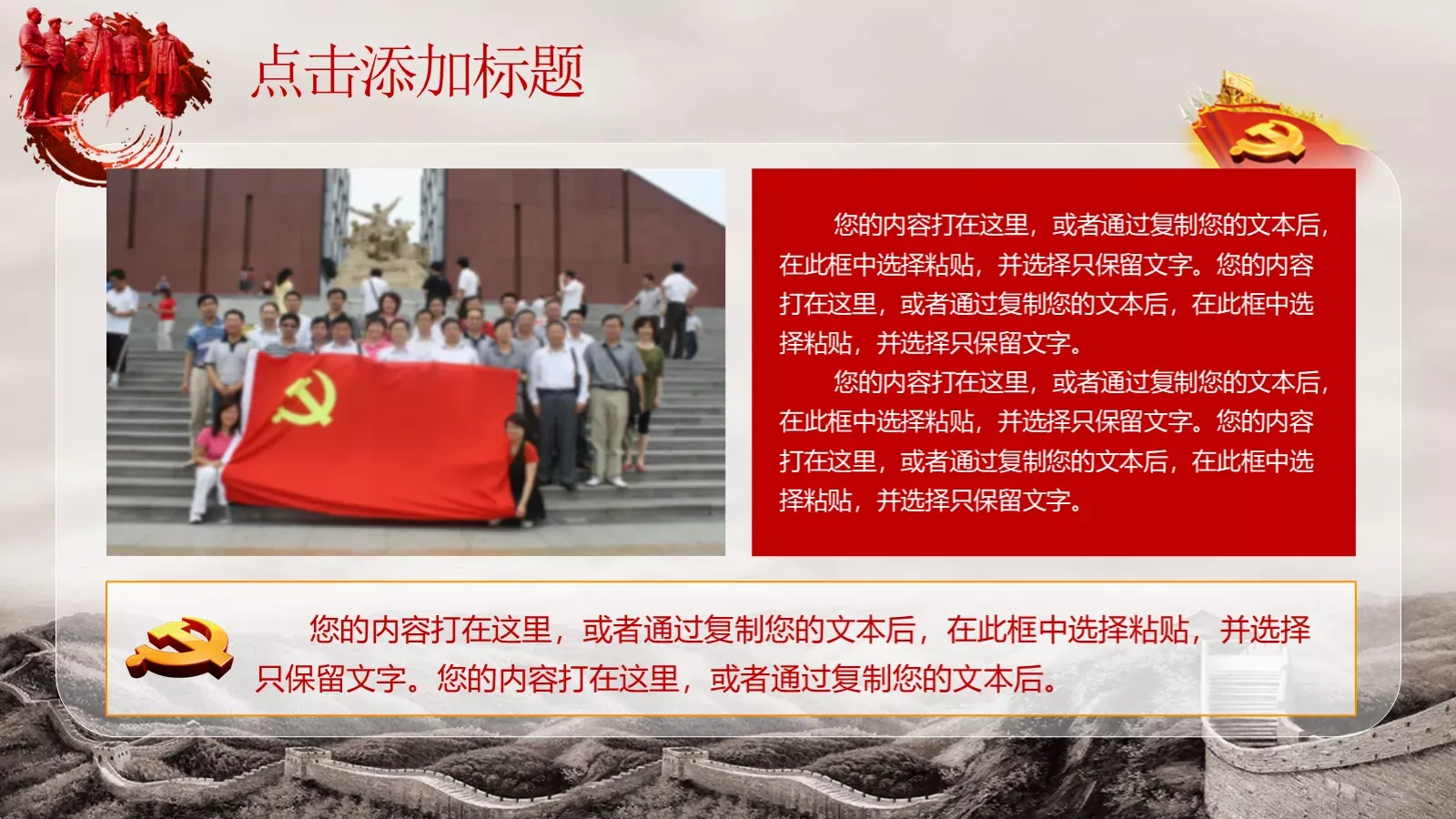 点击添加标题

您的内容打在这里，或者通过复制您的文本后，在此框中选择粘贴，并选择只保留文字。您的内容打在这里，或者通过复制您的文本后，在此框中选择粘贴，并选择只保留文字。

您的内容打在这里，或者通过复制您的文本后，在此框中选择粘贴，并选择只保留文字。您的内容打在这里，或者通过复制您的文本后，在此框中选择粘贴，并选择只保留文字。

您的内容打在这里，或者通过复制您的文本后，在此框中选择粘贴，并选择只保留文字。您的内容打在这里，或者通过复制您的文本后。